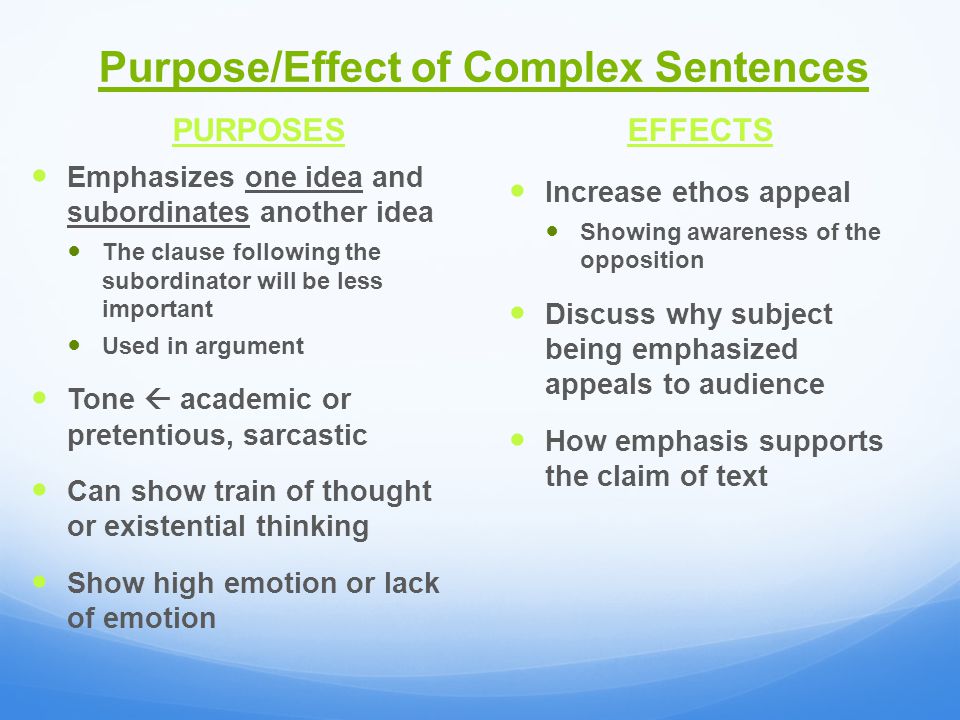 Purpose/Effect of Complex Sentences

PURPOSES

- Emphasizes one idea and subordinates another idea
  - The clause following the subordinator will be less important
  - Used in argument
- Tone ← academic or pretentious, sarcastic
- Can show train of thought or existential thinking
- Show high emotion or lack of emotion

EFFECTS

- Increase ethos appeal
  - Showing awareness of the opposition
- Discuss why subject being emphasized appeals to audience
- How emphasis supports the claim of text